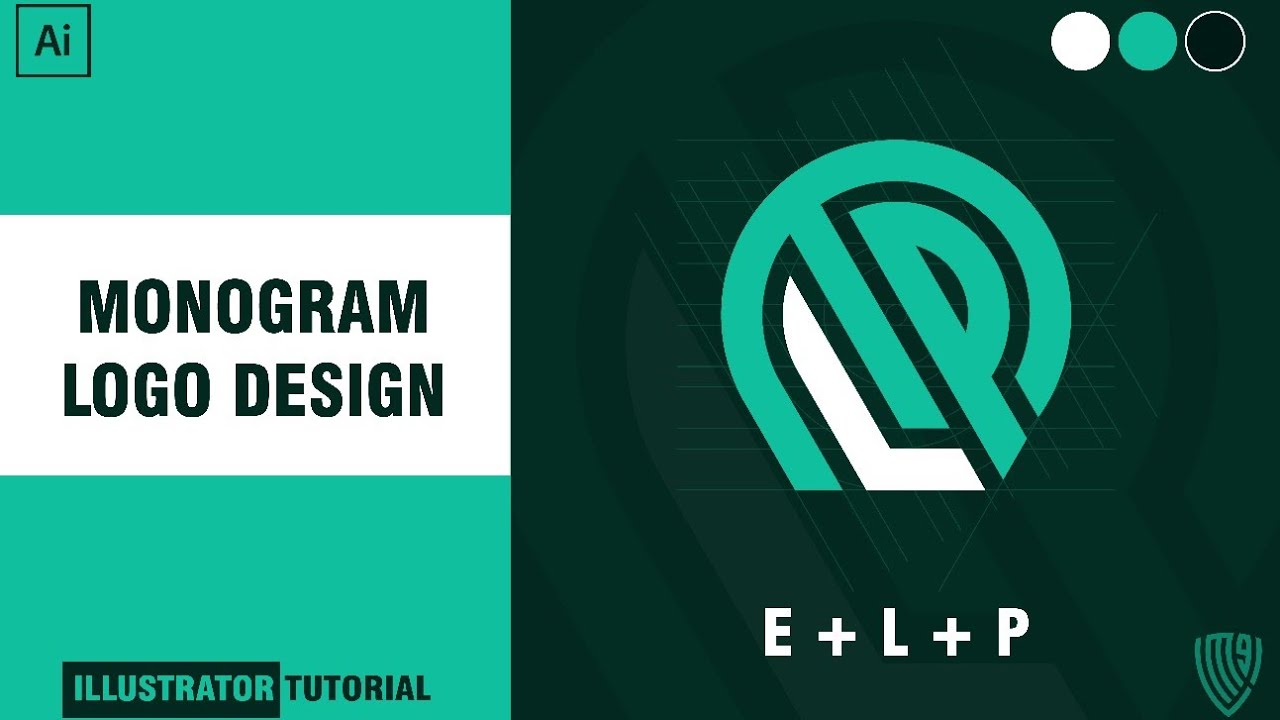 Ai

MONOGRAM LOGO DESIGN

ILLUSTRATOR TUTORIAL

E + L + P